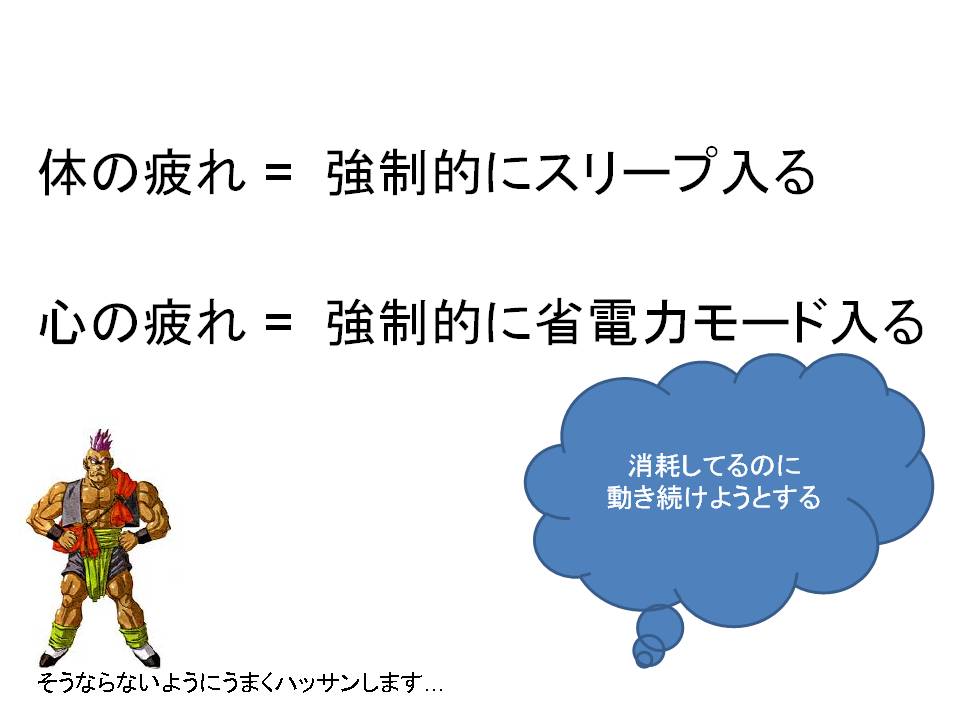 体の疲れ = 強制的にスリープ入る

心の疲れ = 強制的に省電力モード入る

消耗してるのに
動き続けようとする

そうならないようにうまくハッサンします…